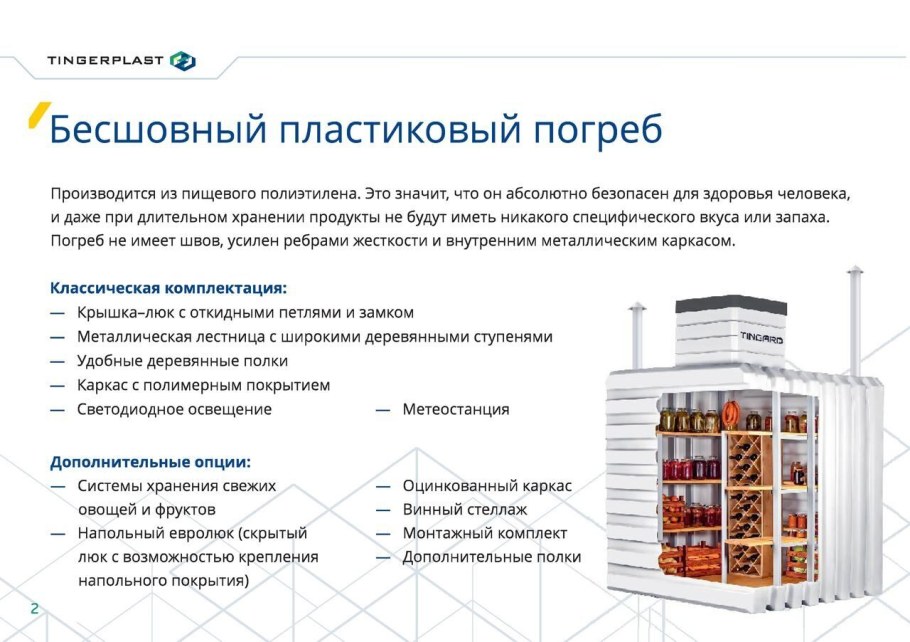 TINGERPLAST

Бесшовный пластиковый погреб

Производится из пищевого полиэтилена. Это значит, что он абсолютно безопасен для здоровья человека, и даже при длительном хранении продукты не будут иметь никакого специфического вкуса или запаха. Погреб не имеет швов, усилен ребрами жесткости и внутренним металлическим каркасом.

Классическая комплектация:
— Крышка–люк с откидными петлями и замком
— Металлическая лестница с широкими деревянными ступенями
— Удобные деревянные полки
— Каркас с полимерным покрытием
— Светодиодное освещение
— Метеостанция

Дополнительные опции:
— Системы хранения свежих овощей и фруктов
— Напольный евролюк (скрытый люк с возможностью крепления напольного покрытия)
— Оцинкованный каркас
— Винный стеллаж
— Монтажный комплект
— Дополнительные полки

TINGARD

2